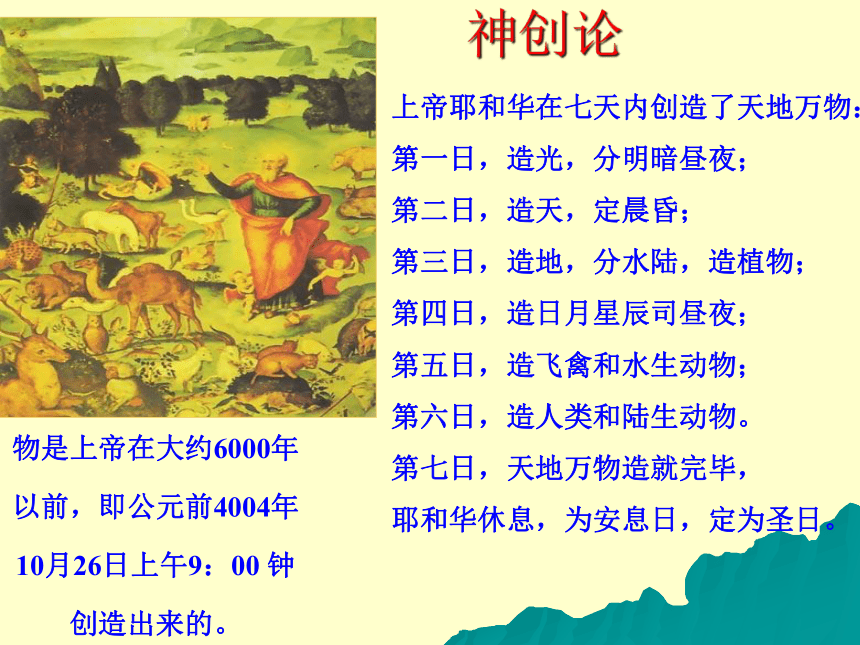 神创论

上帝耶和华在七天内创造了天地万物：
第一日，造光，分明暗昼夜；
第二日，造天，定晨昏；
第三日，造地，分水陆，造植物；
第四日，造日月星辰司昼夜；
第五日，造飞禽和水生动物；
第六日，造人类和陆生动物。
第七日，天地万物造就完毕，
耶和华休息，为安息日，定为圣日。

物是上帝在大约6000年以前，即公元前4004年10月26日上午9：00 钟创造出来的。